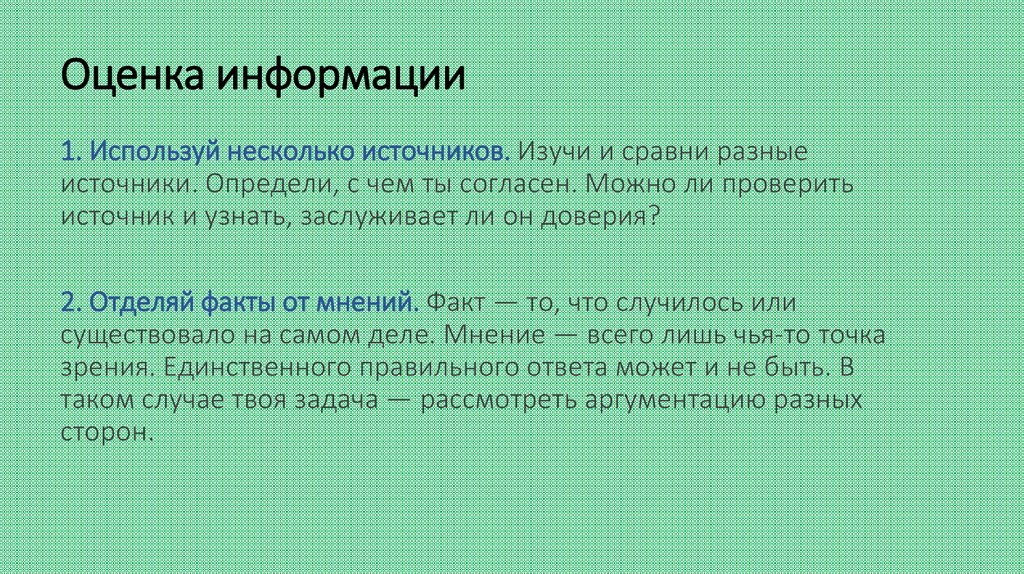 Оценка информации

1. Используй несколько источников. Изучи и сравни разные источники. Определи, с чем ты согласен. Можно ли проверить источник и узнать, заслуживает ли он доверия?

2. Отделяй факты от мнений. Факт — то, что случилось или существовало на самом деле. Мнение — всего лишь чья-то точка зрения. Единственного правильного ответа может и не быть. В таком случае твоя задача — рассмотреть аргументацию разных сторон.